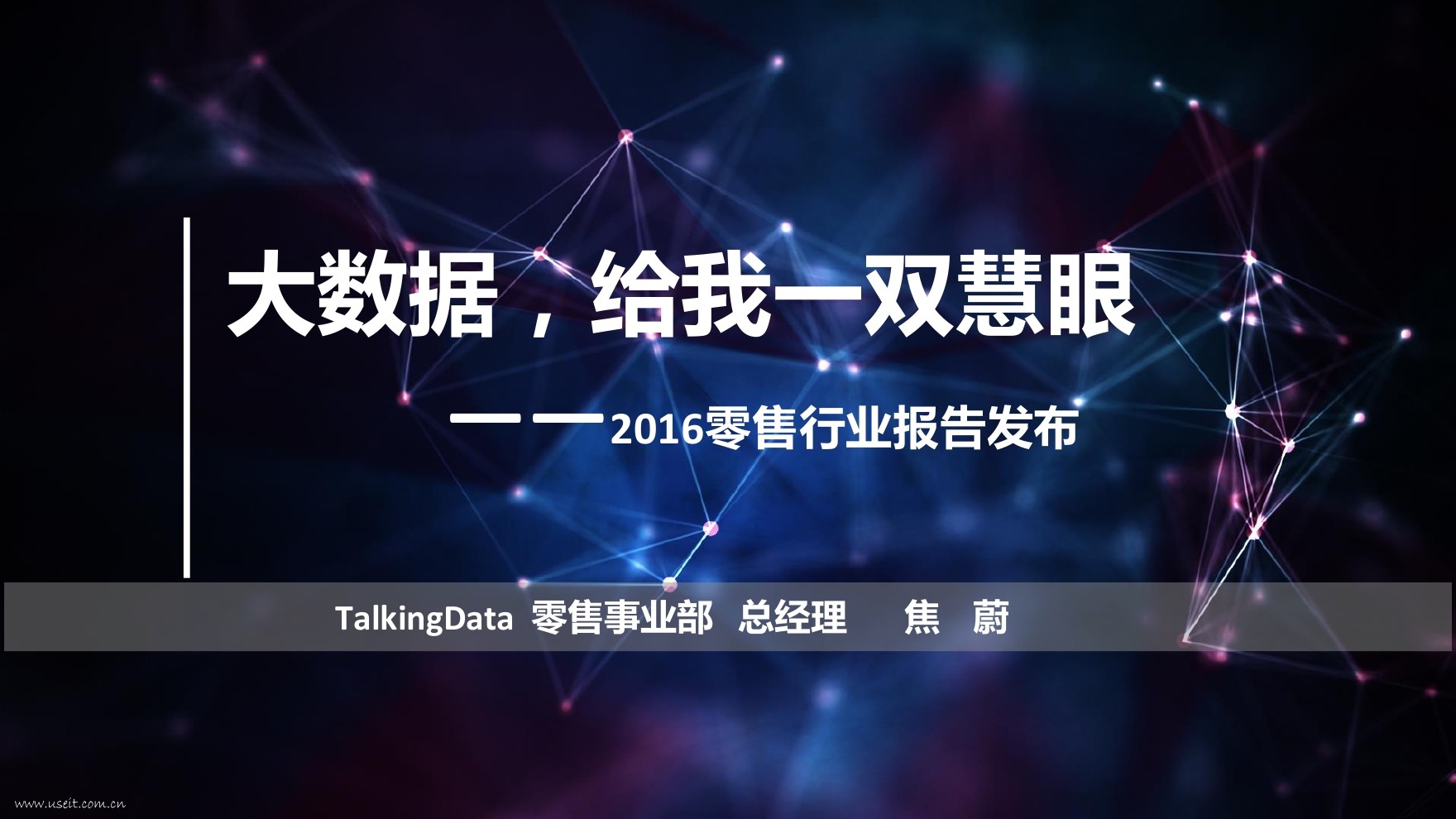 大数据，给我一双慧眼

——2016零售行业报告发布

TalkingData 零售事业部 总经理 焦 蔚

www.useit.com.cn